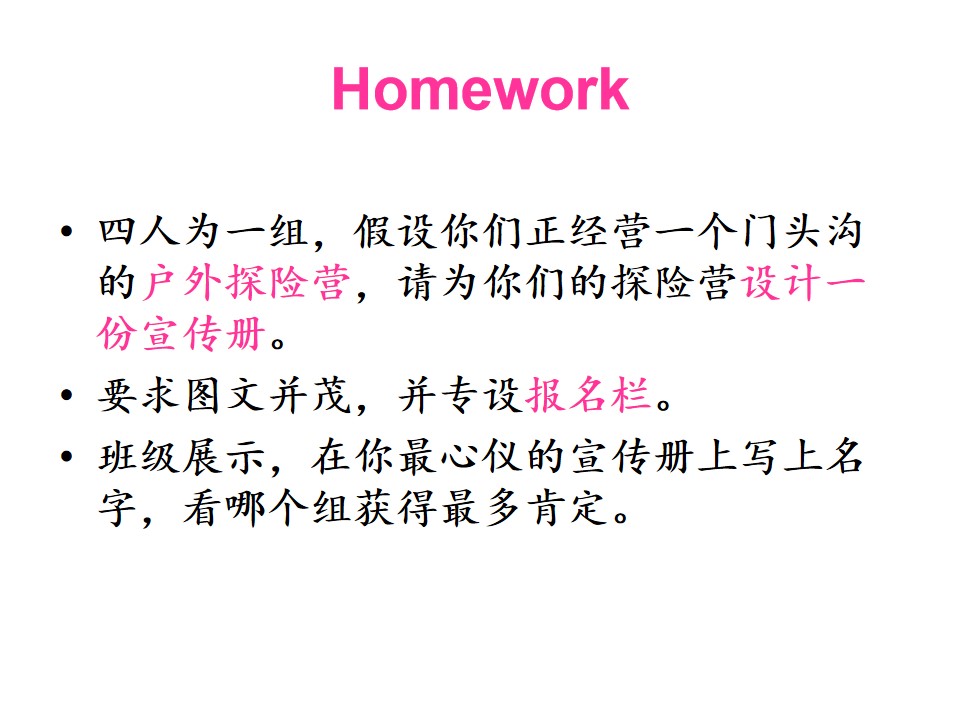 Homework

• 四人为一组，假设你们正经营一个门头沟的户外探险营，请为你们的探险营设计一份宣传册。

• 要求图文并茂，并专设报名栏。

• 班级展示，在你最心仪的宣传册上写上名字，看哪个组获得最多肯定。